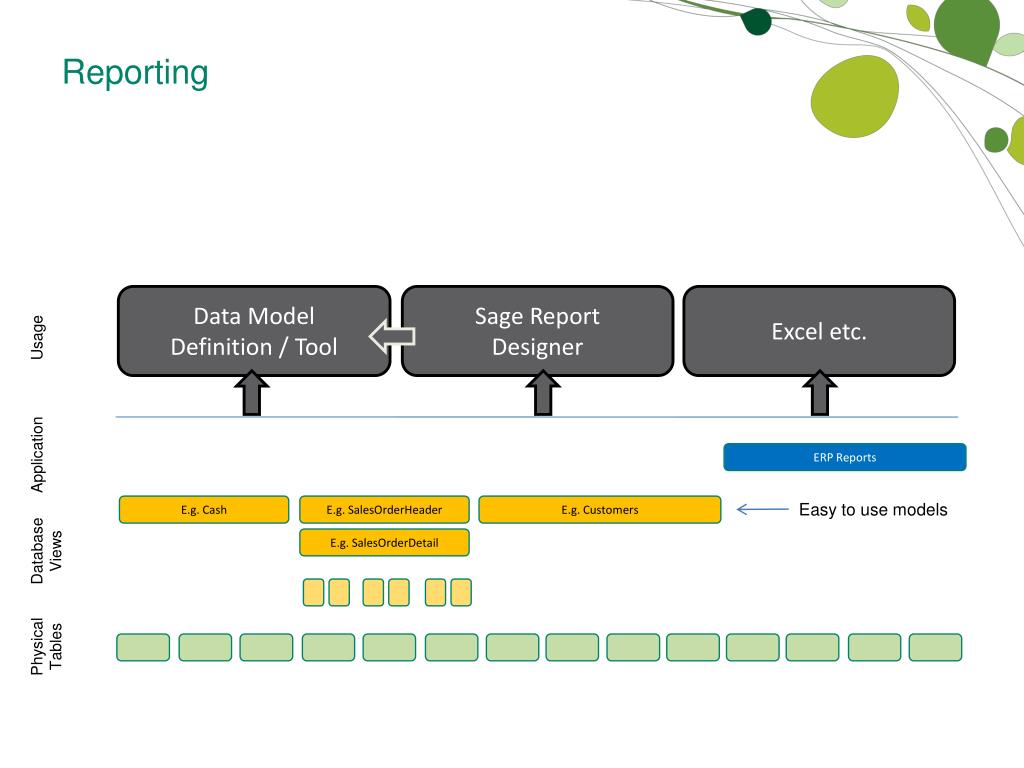 Reporting

Usage

Data Model Definition / Tool

Sage Report Designer

Excel etc.

Application

ERP Reports

Database Views

E.g. Cash

E.g. SalesOrderHeader

E.g. Customers

Easy to use models

E.g. SalesOrderDetail

Physical Tables